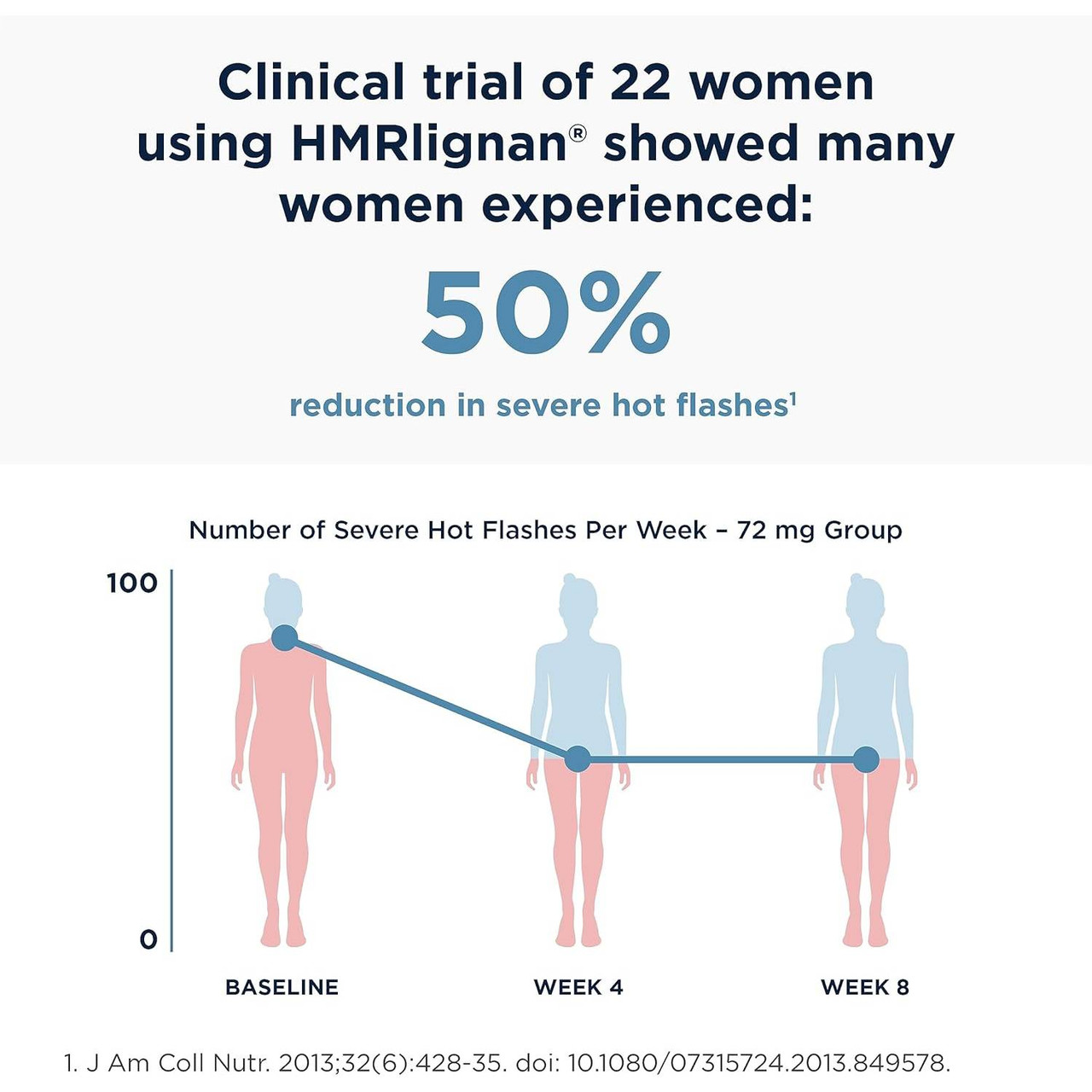 Clinical trial of 22 women using HMRlignan® showed many women experienced:

50%

reduction in severe hot flashes$^1$

Number of Severe Hot Flashes Per Week – 72 mg Group

100

0

BASELINE

WEEK 4

WEEK 8

1. J Am Coll Nutr. 2013;32(6):428-35. doi: 10.1080/07315724.2013.849578.